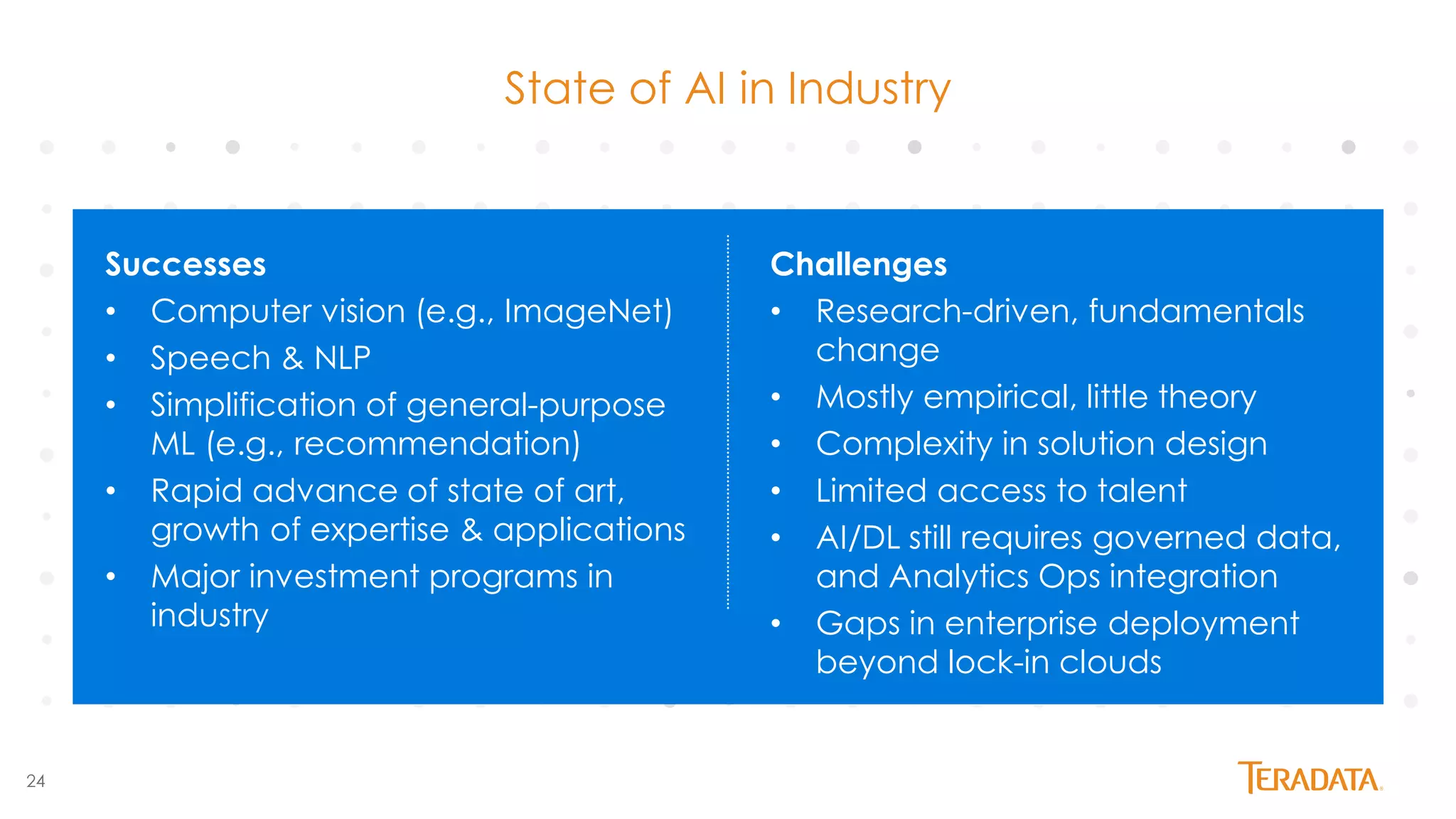 State of AI in Industry

Successes
• Computer vision (e.g., ImageNet)
• Speech & NLP
• Simplification of general-purpose ML (e.g., recommendation)
• Rapid advance of state of art, growth of expertise & applications
• Major investment programs in industry

Challenges
• Research-driven, fundamentals change
• Mostly empirical, little theory
• Complexity in solution design
• Limited access to talent
• AI/DL still requires governed data, and Analytics Ops integration
• Gaps in enterprise deployment beyond lock-in clouds

24

TERADATA.